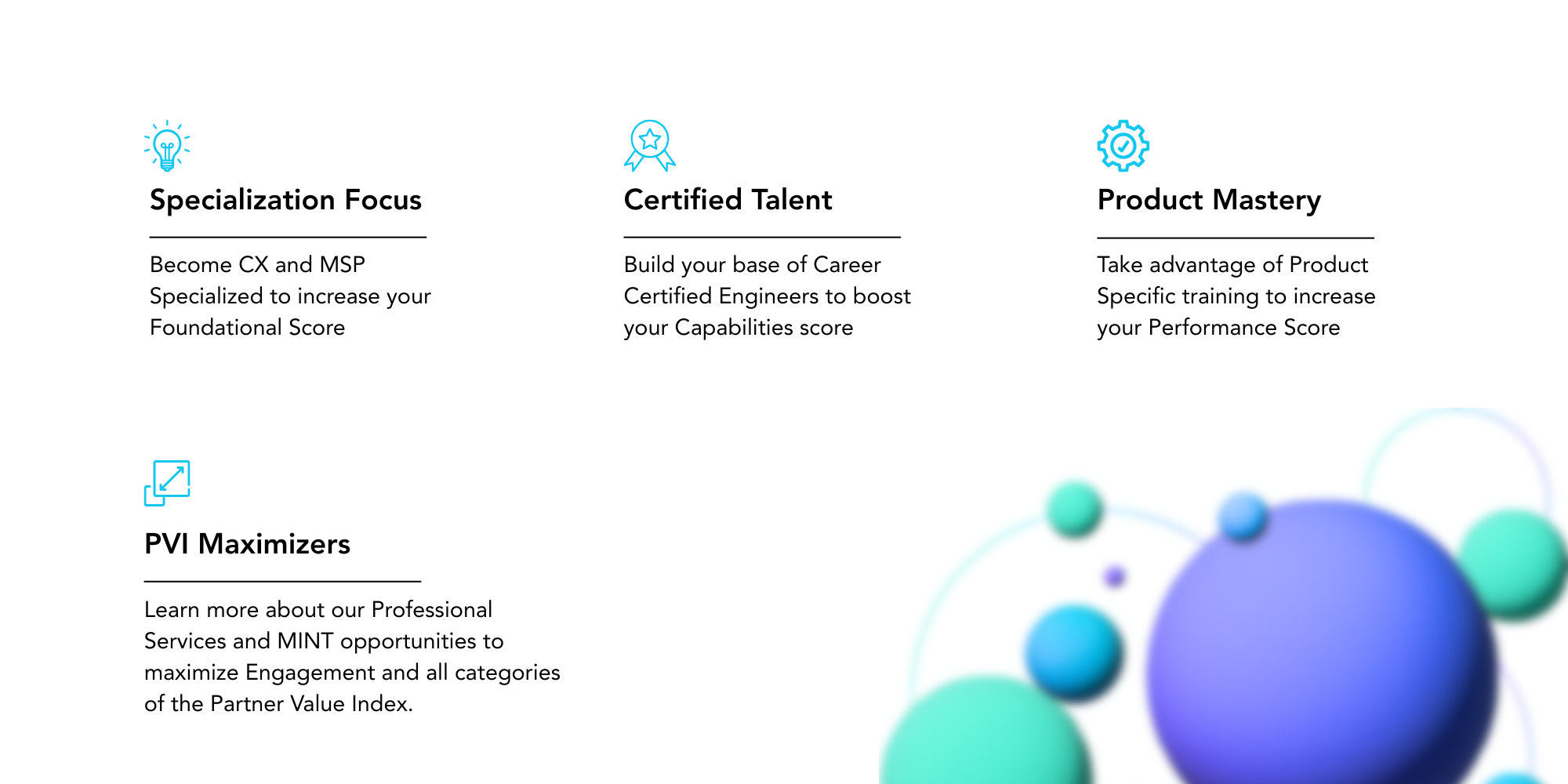 Specialization Focus

Become CX and MSP Specialized to increase your Foundational Score

Certified Talent

Build your base of Career Certified Engineers to boost your Capabilities score

Product Mastery

Take advantage of Product Specific training to increase your Performance Score

PVI Maximizers

Learn more about our Professional Services and MINT opportunities to maximize Engagement and all categories of the Partner Value Index.